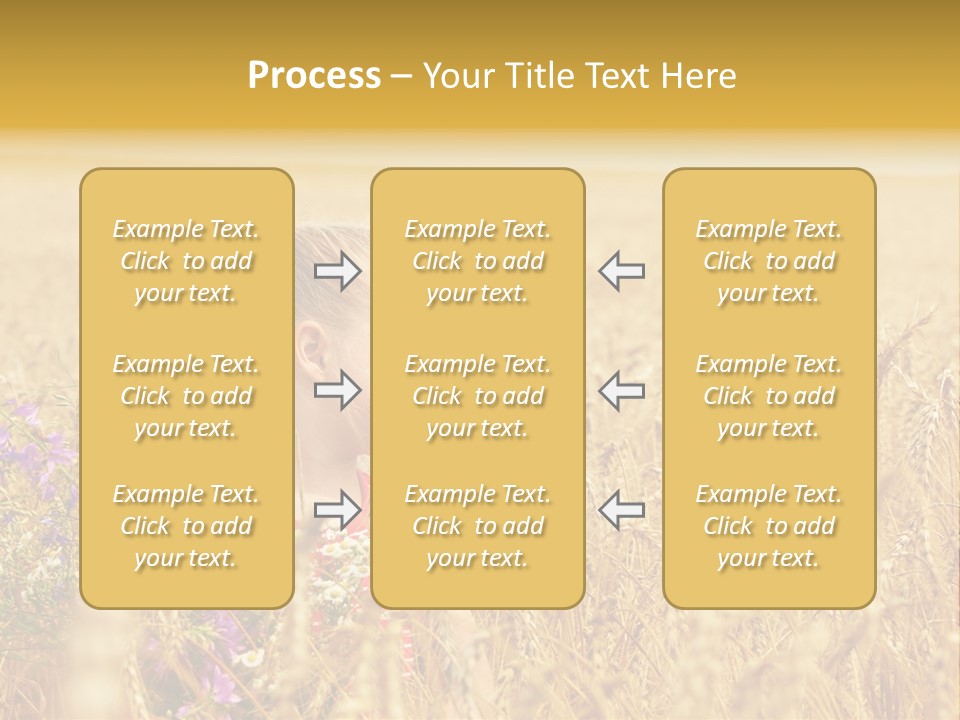 Process – Your Title Text Here

Example Text. Click to add your text.

Example Text. Click to add your text.

Example Text. Click to add your text.

Example Text. Click to add your text.

Example Text. Click to add your text.

Example Text. Click to add your text.

Example Text. Click to add your text.

Example Text. Click to add your text.

Example Text. Click to add your text.